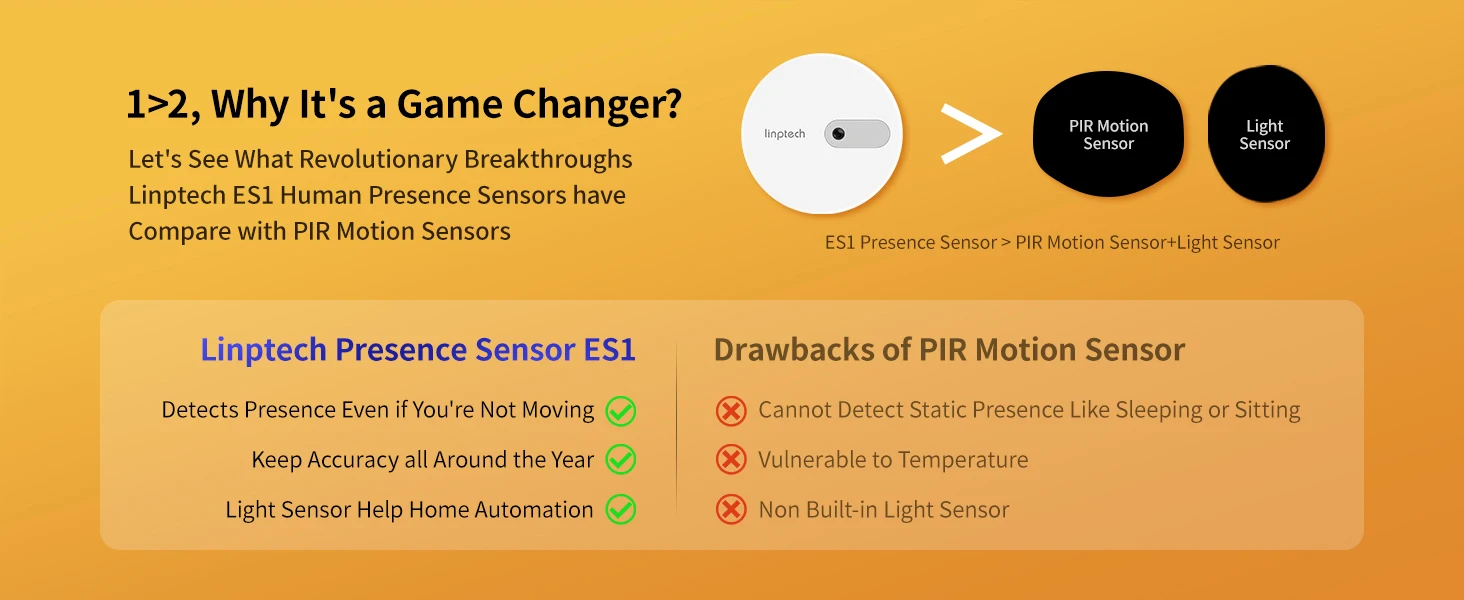 1>2, Why It's a Game Changer?

Let's See What Revolutionary Breakthroughs Linptech ES1 Human Presence Sensors have Compare with PIR Motion Sensors

linptech

>

PIR Motion Sensor

Light Sensor

ES1 Presence Sensor > PIR Motion Sensor+Light Sensor

Linptech Presence Sensor ES1

Detects Presence Even if You're Not Moving

Keep Accuracy all Around the Year

Light Sensor Help Home Automation

Drawbacks of PIR Motion Sensor

Cannot Detect Static Presence Like Sleeping or Sitting

Vulnerable to Temperature

Non Built-in Light Sensor